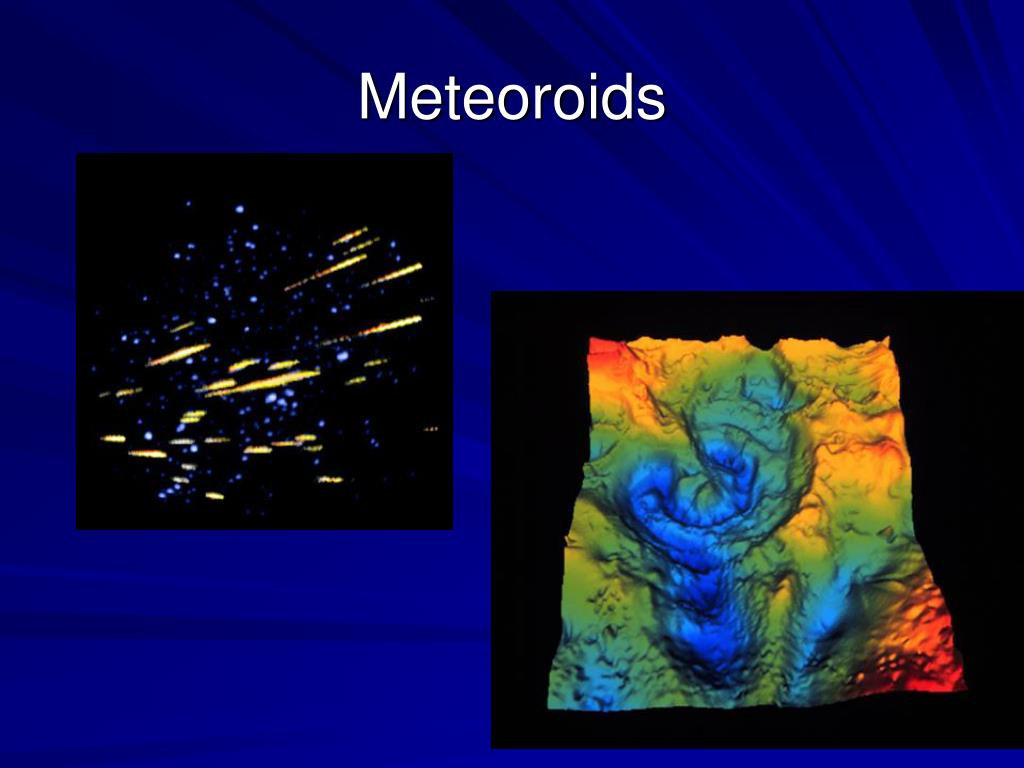 Meteoroids